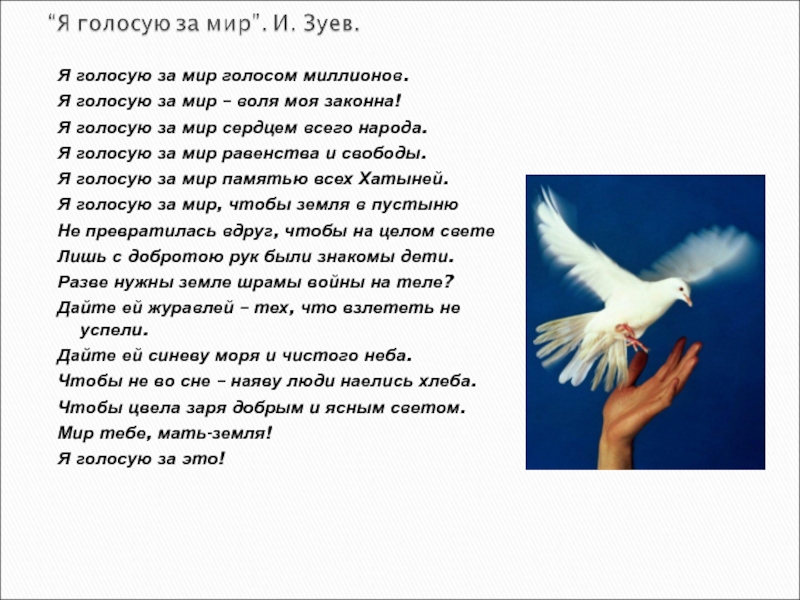 "Я голосую за мир". И. Зуев.

Я голосую за мир голосом миллионов.
Я голосую за мир – воля моя законна!
Я голосую за мир сердцем всего народа.
Я голосую за мир равенства и свободы.
Я голосую за мир памятью всех Хатыней.
Я голосую за мир, чтобы земля в пустыню
Не превратилась вдруг, чтобы на целом свете
Лишь с добротою рук были знакомы дети.
Разве нужны земле шрамы войны на теле?
Дайте ей журавлей – тех, что взлететь не успели.
Дайте ей синеву моря и чистого неба.
Чтобы не во сне – наяву люди наелись хлеба.
Чтобы цвела заря добрым и ясным светом.
Мир тебе, мать-земля!
Я голосую за это!